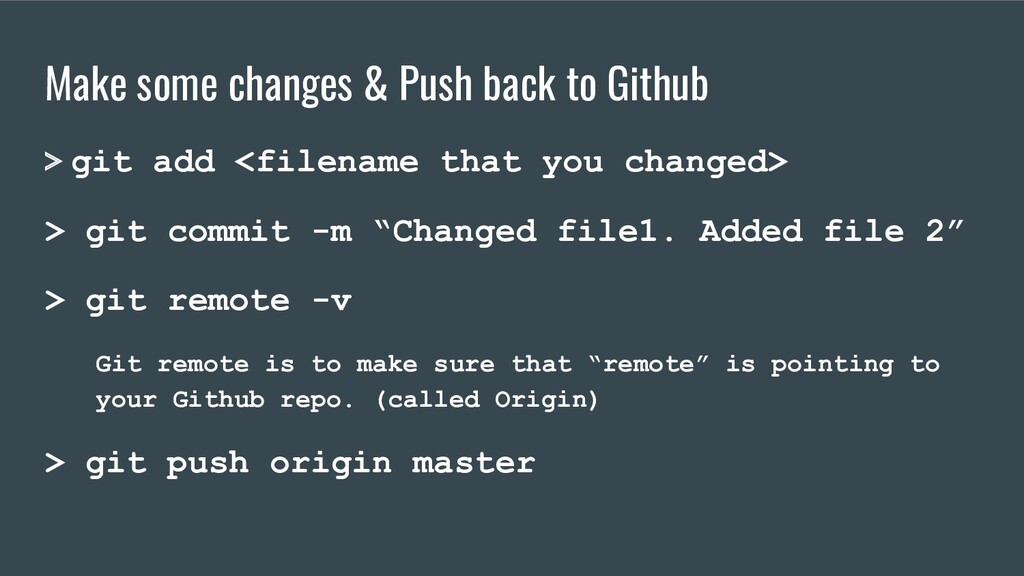 Make some changes & Push back to Github

> git add <filename that you changed>

> git commit -m “Changed file1. Added file 2”

> git remote -v

Git remote is to make sure that “remote” is pointing to your Github repo. (called Origin)

> git push origin master